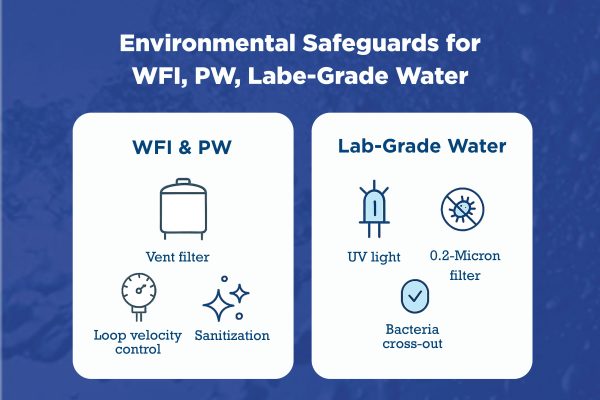 Environmental Safeguards for WFI, PW, Labe-Grade Water

WFI & PW

Vent filter

Loop velocity control

Sanitization

Lab-Grade Water

UV light

0.2-Micron filter

Bacteria cross-out